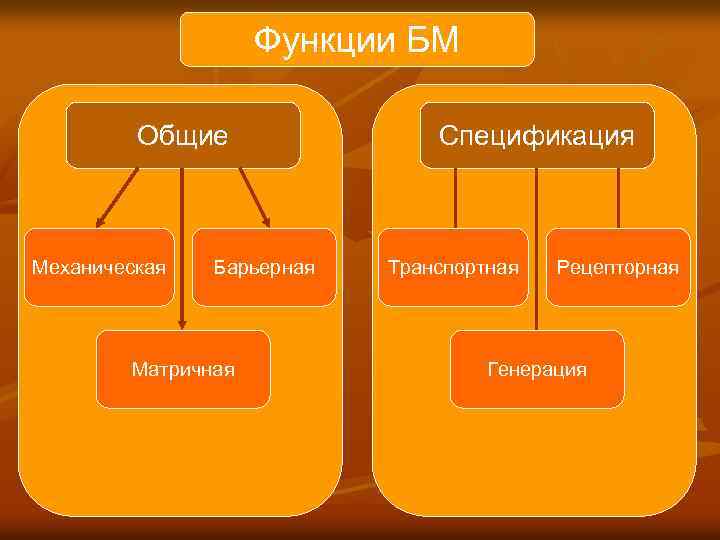 Функции БМ

Общие

Механическая

Барьерная

Матричная

Спецификация

Транспортная

Рецепторная

Генерация